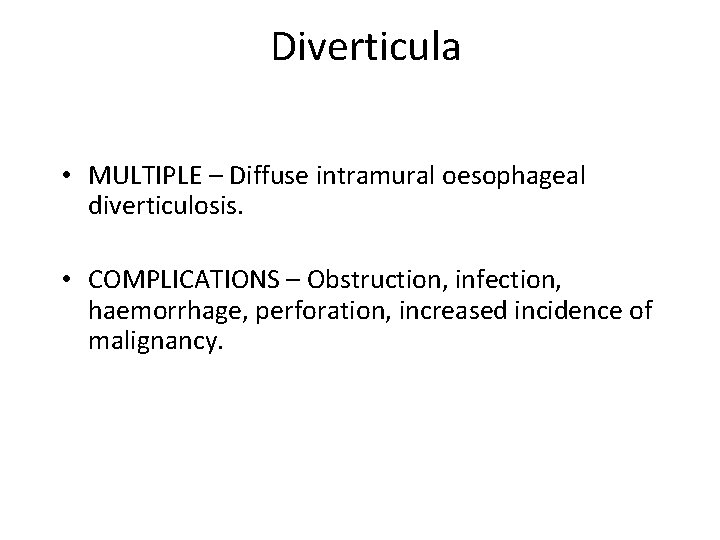 Diverticula

• MULTIPLE – Diffuse intramural oesophageal diverticulosis.

• COMPLICATIONS – Obstruction, infection, haemorrhage, perforation, increased incidence of malignancy.